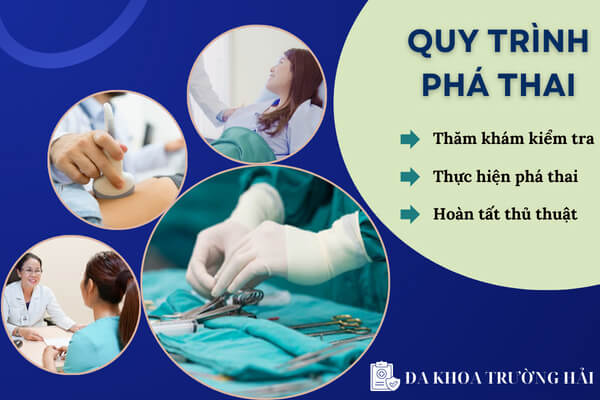 QUY TRÌNH PHÁ THAI

Thăm khám kiểm tra

Thực hiện phá thai

Hoàn tất thủ thuật

DA KHOA TRƯỜNG HẢI